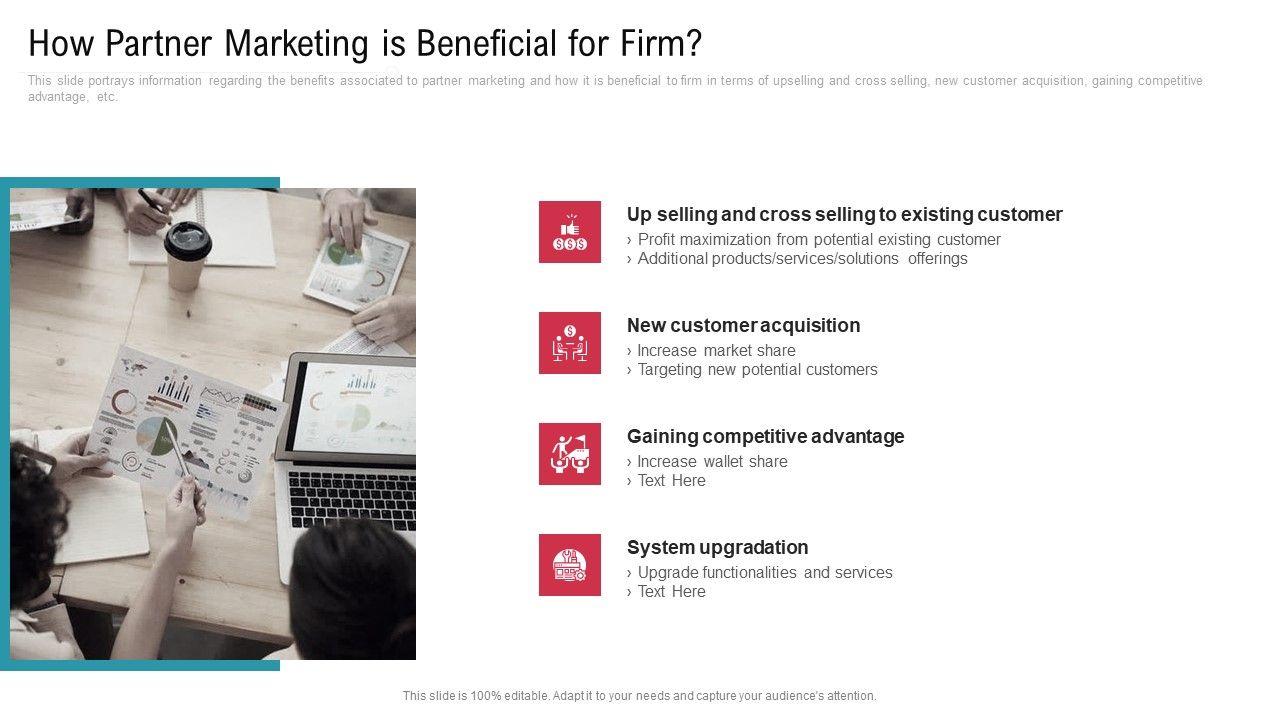 How Partner Marketing is Beneficial for Firm?

This slide portrays information regarding the benefits associated to partner marketing and how it is beneficial to firm in terms of upselling and cross selling, new customer acquisition, gaining competitive advantage, etc.

Up selling and cross selling to existing customer
› Profit maximization from potential existing customer
› Additional products/services/solutions offerings

New customer acquisition
› Increase market share
› Targeting new potential customers

Gaining competitive advantage
› Increase wallet share
› Text Here

System upgradation
› Upgrade functionalities and services
› Text Here

This slide is 100% editable. Adapt it to your needs and capture your audience's attention.